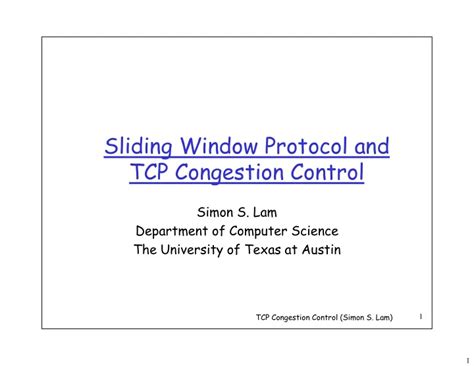 Sliding Window Protocol and TCP Congestion Control

Simon S. Lam
Department of Computer Science
The University of Texas at Austin

TCP Congestion Control (Simon S. Lam) 1

1